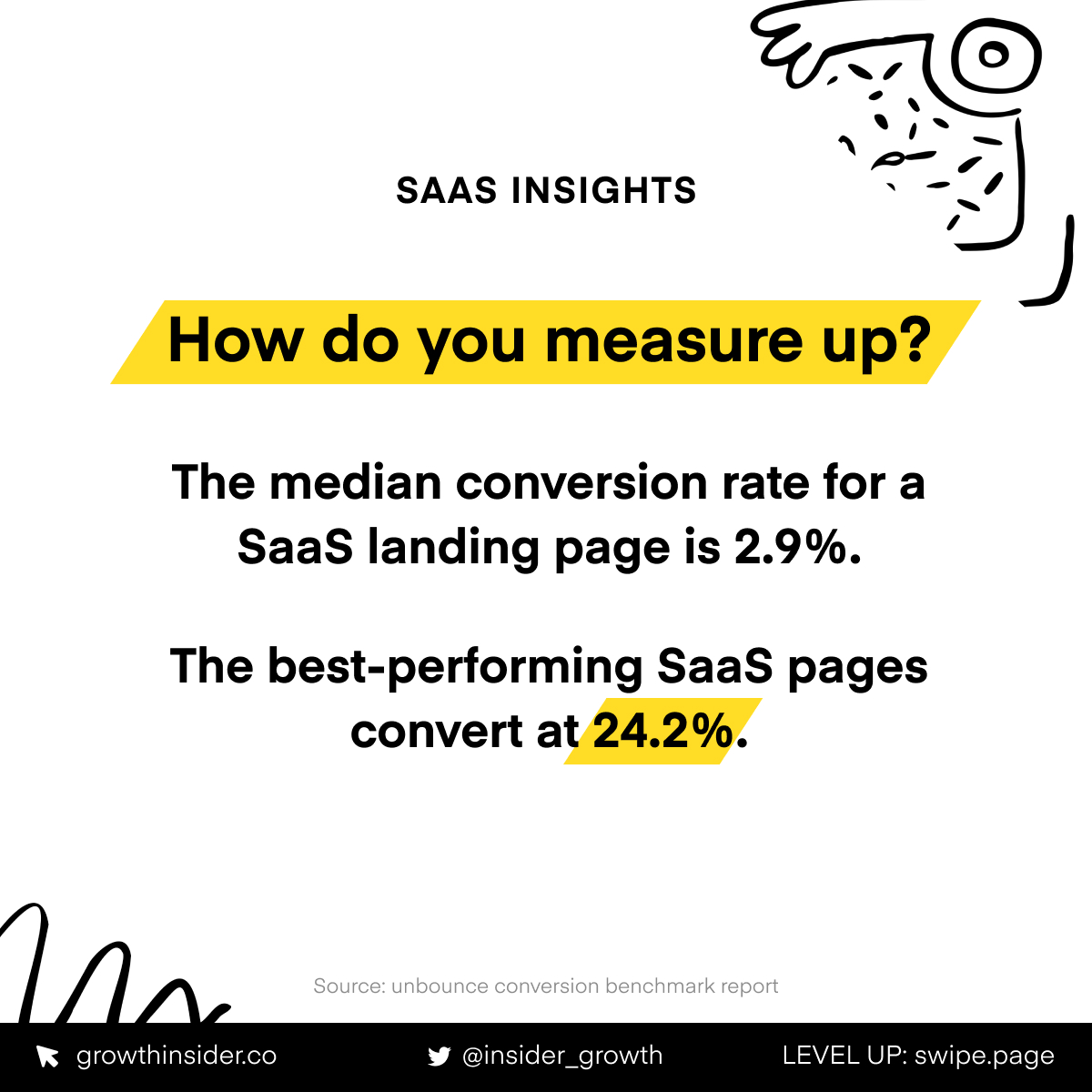 SAAS INSIGHTS

How do you measure up?

The median conversion rate for a SaaS landing page is 2.9%.

The best-performing SaaS pages convert at 24.2%.

Source: unbounce conversion benchmark report

growthinsider.co

@insider_growth

LEVEL UP: swipe.page